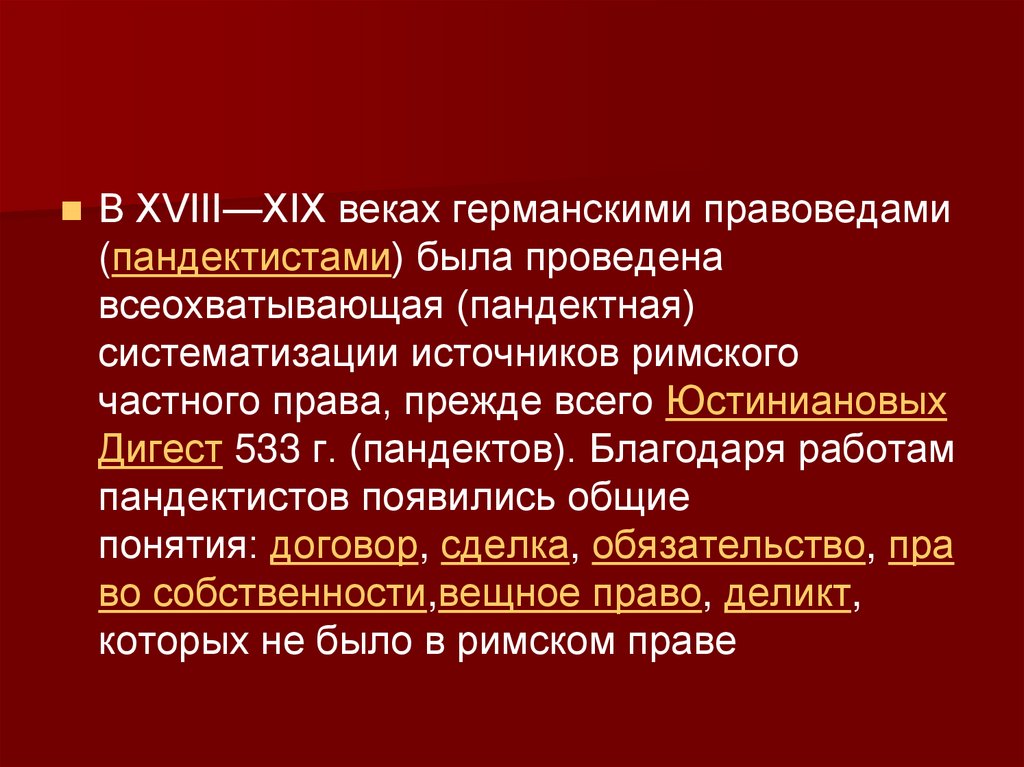 В XVIII—XIX веках германскими правоведами (пандектистами) была проведена всеохватывающая (пандектная) систематизации источников римского частного права, прежде всего Юстиниановых Дигест 533 г. (пандектов). Благодаря работам пандектистов появились общие понятия: договор, сделка, обязательство, право собственности,вещное право, деликт, которых не было в римском праве